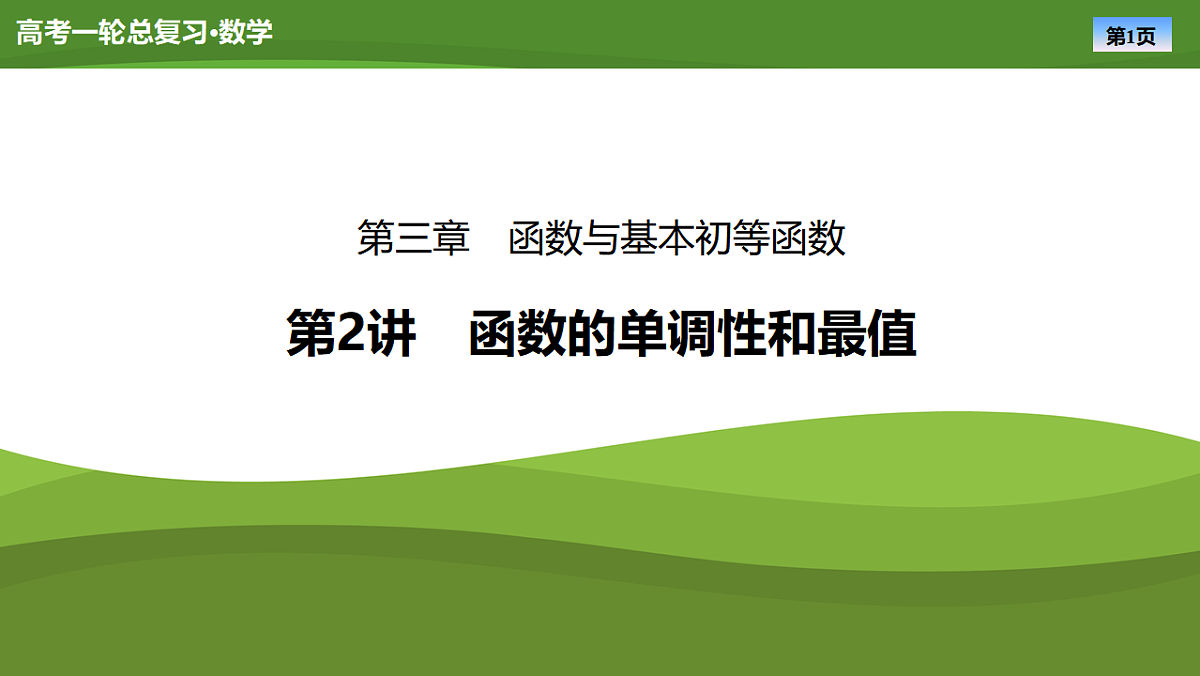 高考一轮总复习·数学

第1页

第三章　函数与基本初等函数

第2讲　函数的单调性和最值